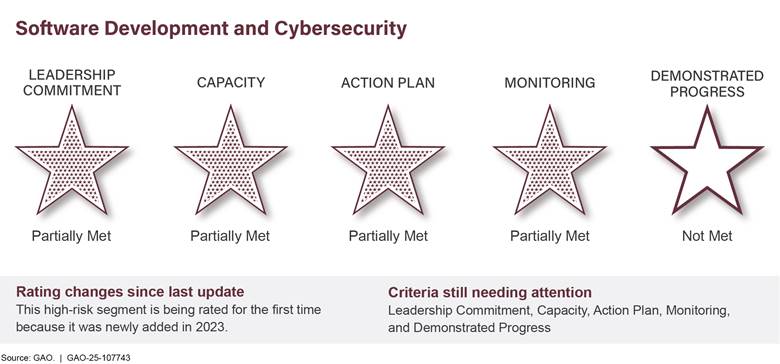 Software Development and Cybersecurity

LEADERSHIP COMMITMENT

Partially Met

CAPACITY

Partially Met

ACTION PLAN

Partially Met

MONITORING

Partially Met

DEMONSTRATED PROGRESS

Not Met

Rating changes since last update
This high-risk segment is being rated for the first time because it was newly added in 2023.

Criteria still needing attention
Leadership Commitment, Capacity, Action Plan, Monitoring, and Demonstrated Progress

Source: GAO. | GAO-25-107743